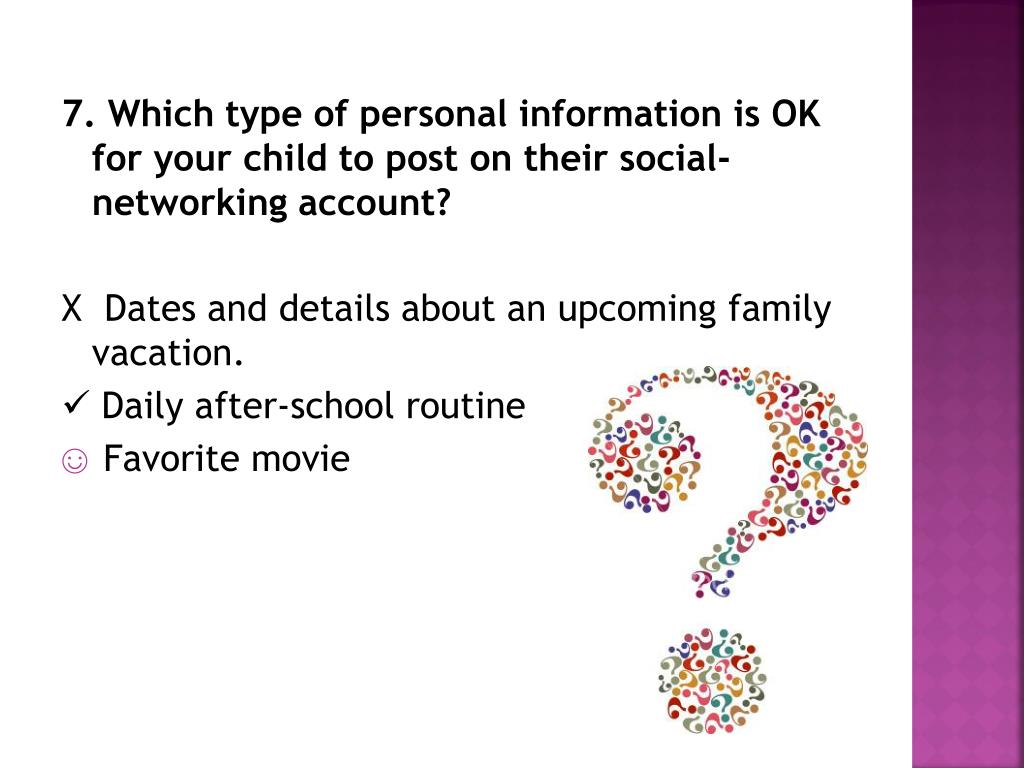 7. Which type of personal information is OK for your child to post on their social-networking account?

X Dates and details about an upcoming family vacation.
✓ Daily after-school routine
☺ Favorite movie